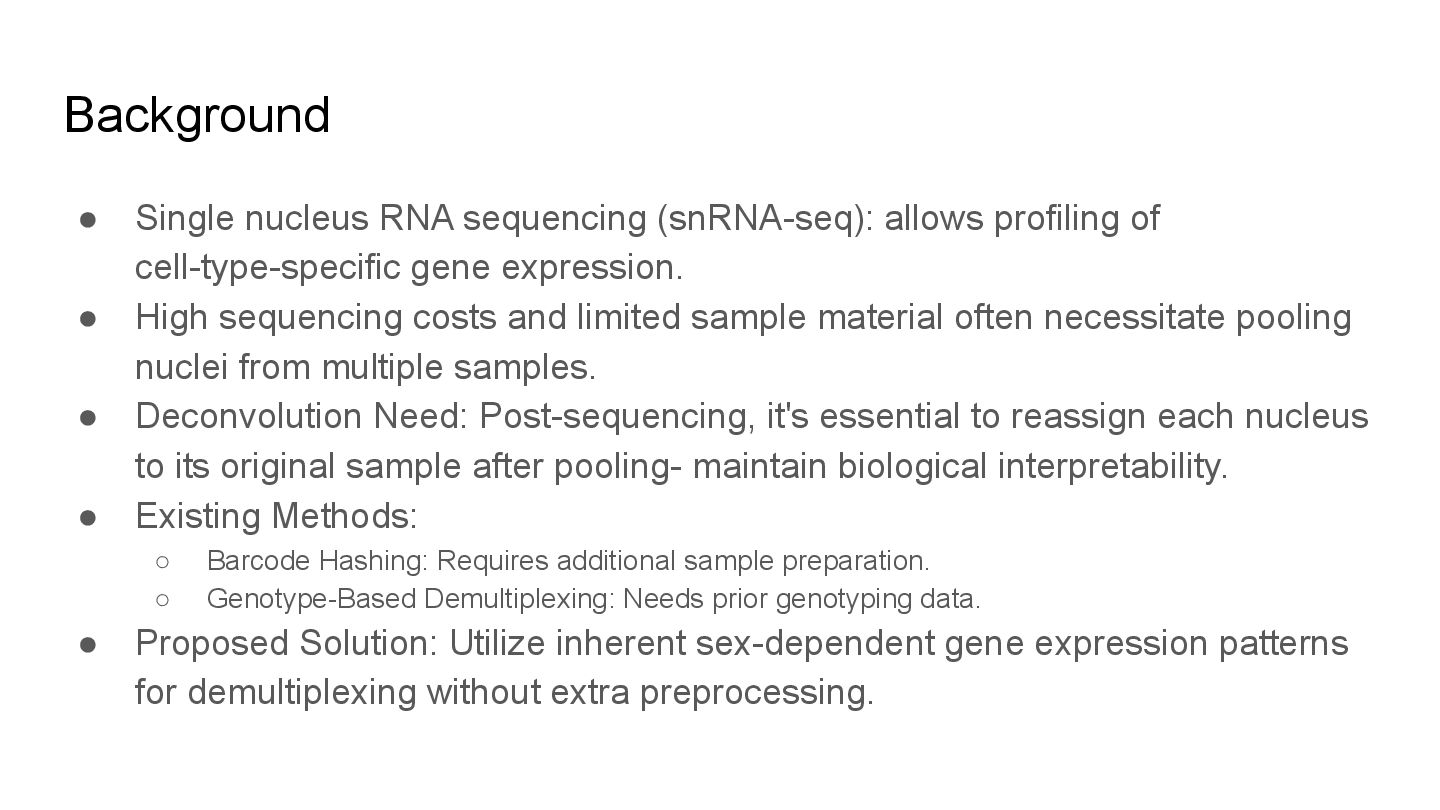 Background

● Single nucleus RNA sequencing (snRNA-seq): allows profiling of cell-type-specific gene expression.
● High sequencing costs and limited sample material often necessitate pooling nuclei from multiple samples.
● Deconvolution Need: Post-sequencing, it's essential to reassign each nucleus to its original sample after pooling- maintain biological interpretability.
● Existing Methods:
○ Barcode Hashing: Requires additional sample preparation.
○ Genotype-Based Demultiplexing: Needs prior genotyping data.
● Proposed Solution: Utilize inherent sex-dependent gene expression patterns for demultiplexing without extra preprocessing.